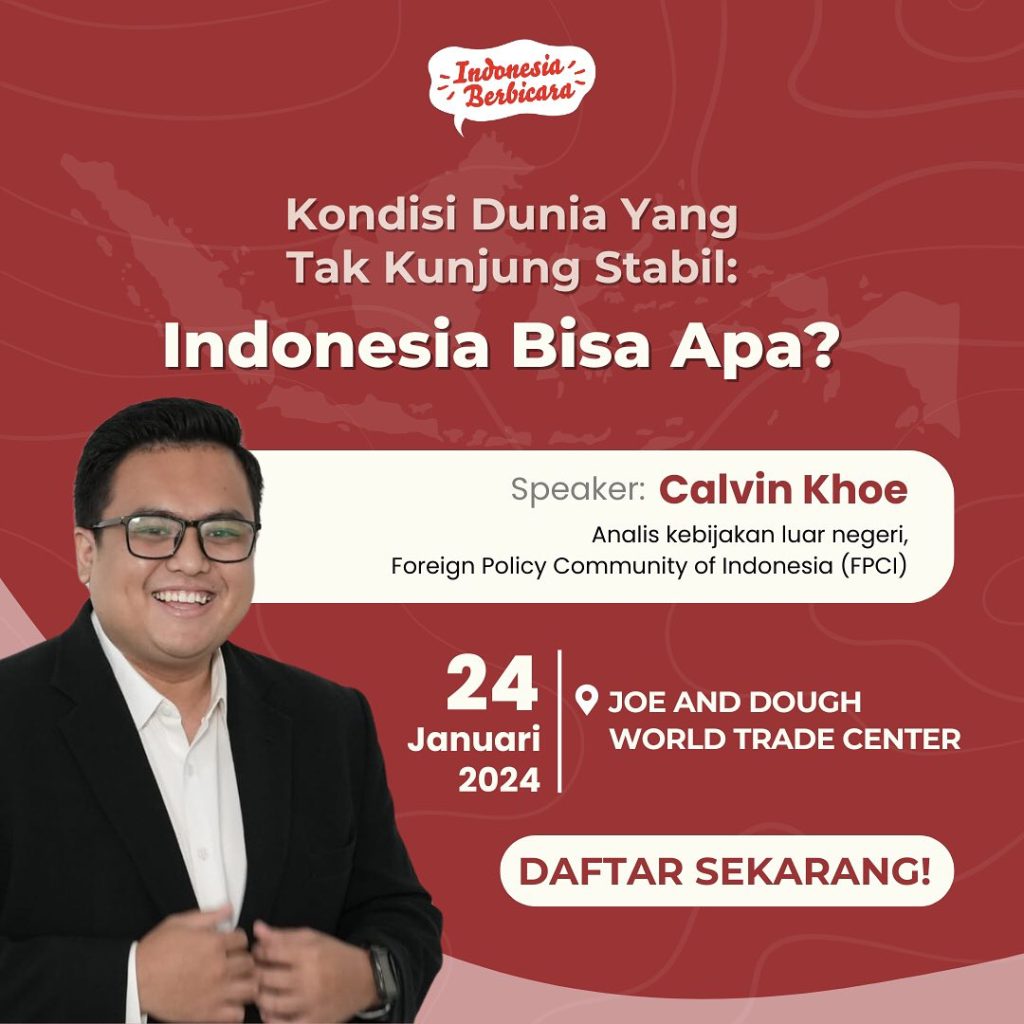 Indonesia Berbicara

Kondisi Dunia Yang Tak Kunjung Stabil:

Indonesia Bisa Apa?

Speaker: Calvin Khoe

Analis kebijakan luar negeri, Foreign Policy Community of Indonesia (FPCI)

24 Januari 2024

JOE AND DOUGH WORLD TRADE CENTER

DAFTAR SEKARANG!